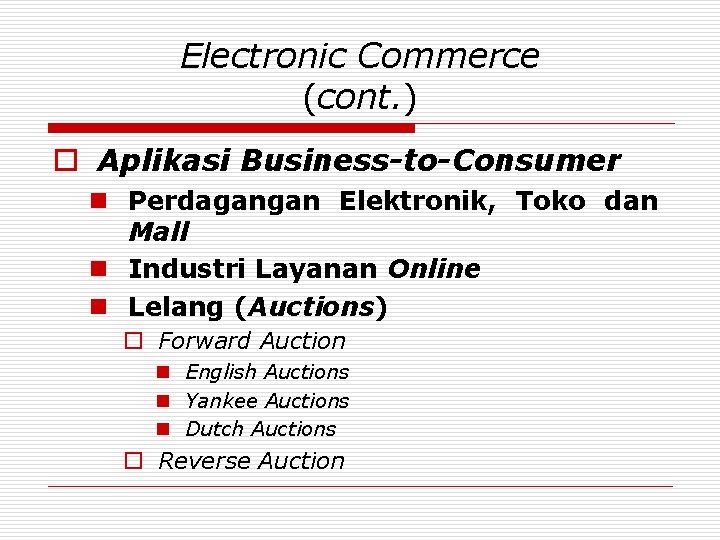 Electronic Commerce (cont.)

Aplikasi Business-to-Consumer

Perdagangan Elektronik, Toko dan Mall

Industri Layanan Online

Lelang (Auctions)

Forward Auction

English Auctions

Yankee Auctions

Dutch Auctions

Reverse Auction